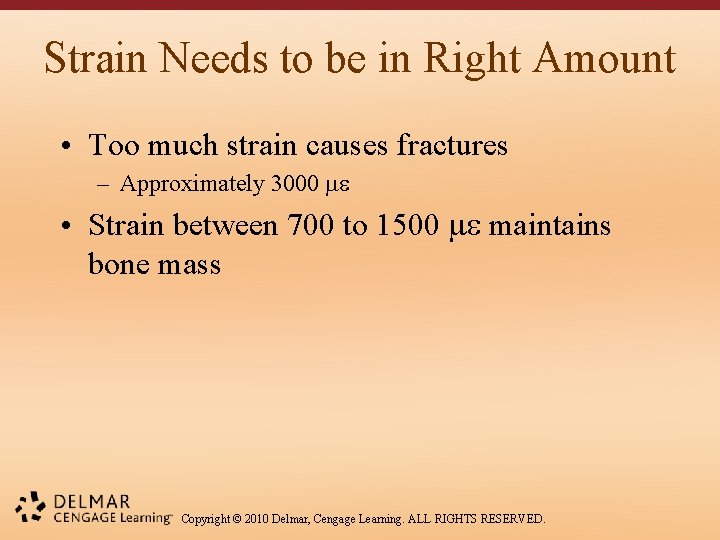 Strain Needs to be in Right Amount

• Too much strain causes fractures
– Approximately 3000 με

• Strain between 700 to 1500 με maintains bone mass

DELMAR
CENGAGE Learning™ Copyright © 2010 Delmar, Cengage Learning. ALL RIGHTS RESERVED.